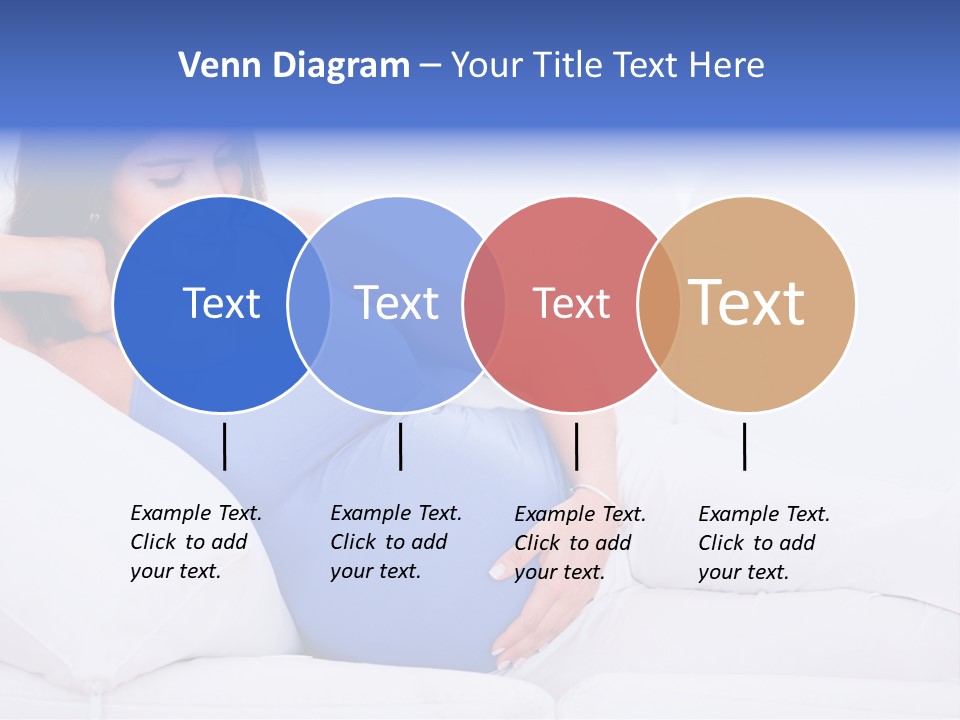 Venn Diagram – Your Title Text Here

Text

Text

Text

Text

Example Text. Click to add your text.

Example Text. Click to add your text.

Example Text. Click to add your text.

Example Text. Click to add your text.